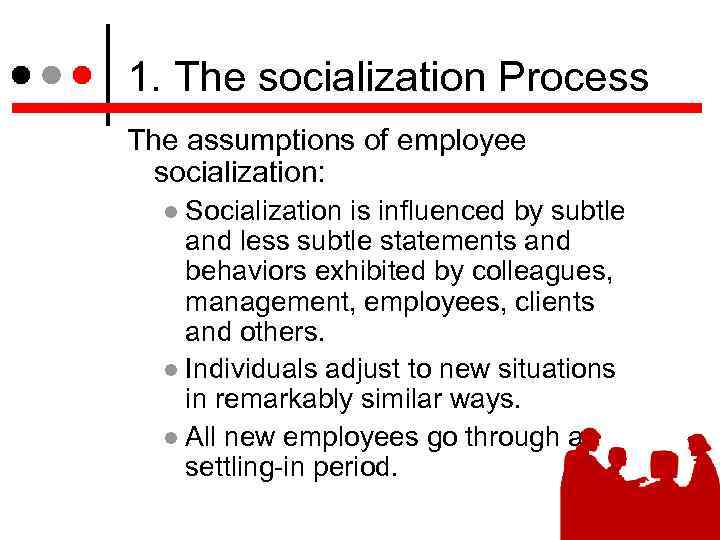 1. The socialization Process

The assumptions of employee socialization:

- Socialization is influenced by subtle and less subtle statements and behaviors exhibited by colleagues, management, employees, clients and others.
- Individuals adjust to new situations in remarkably similar ways.
- All new employees go through a settling-in period.